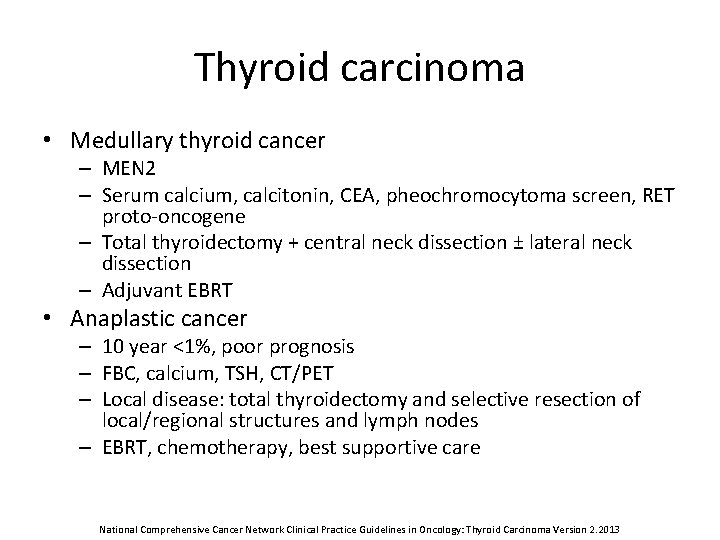 Thyroid carcinoma

• Medullary thyroid cancer
– MEN2
– Serum calcium, calcitonin, CEA, pheochromocytoma screen, RET proto-oncogene
– Total thyroidectomy + central neck dissection ± lateral neck dissection
– Adjuvant EBRT
• Anaplastic cancer
– 10 year <1%, poor prognosis
– FBC, calcium, TSH, CT/PET
– Local disease: total thyroidectomy and selective resection of local/regional structures and lymph nodes
– EBRT, chemotherapy, best supportive care

National Comprehensive Cancer Network Clinical Practice Guidelines in Oncology: Thyroid Carcinoma Version 2.2013